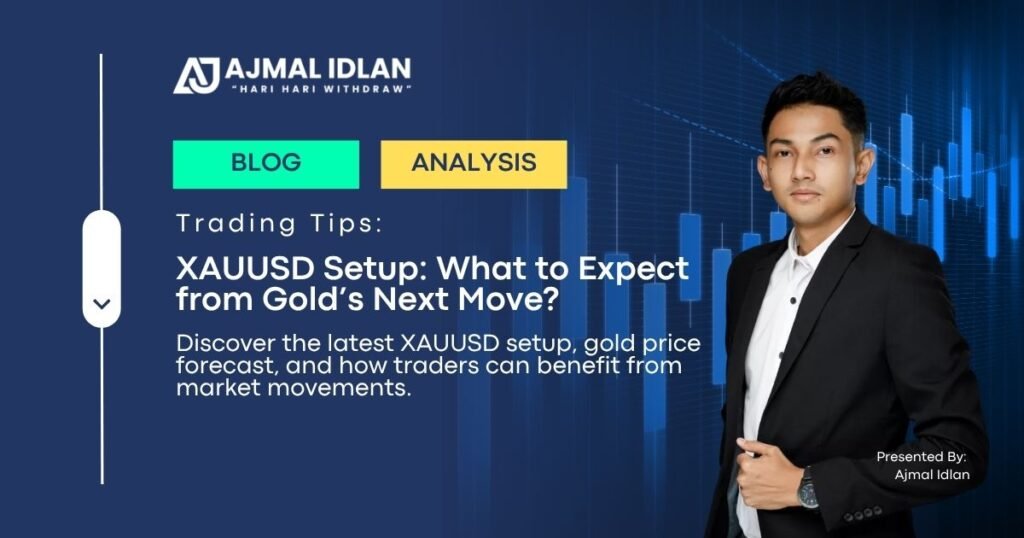 AJ AJMAL IDLAN
"HARI HARI WITHDRAW"

BLOG

ANALYSIS

Trading Tips:

XAUUSD Setup: What to Expect from Gold's Next Move?

Discover the latest XAUUSD setup, gold price forecast, and how traders can benefit from market movements.

Presented By:
Ajmal Idlan